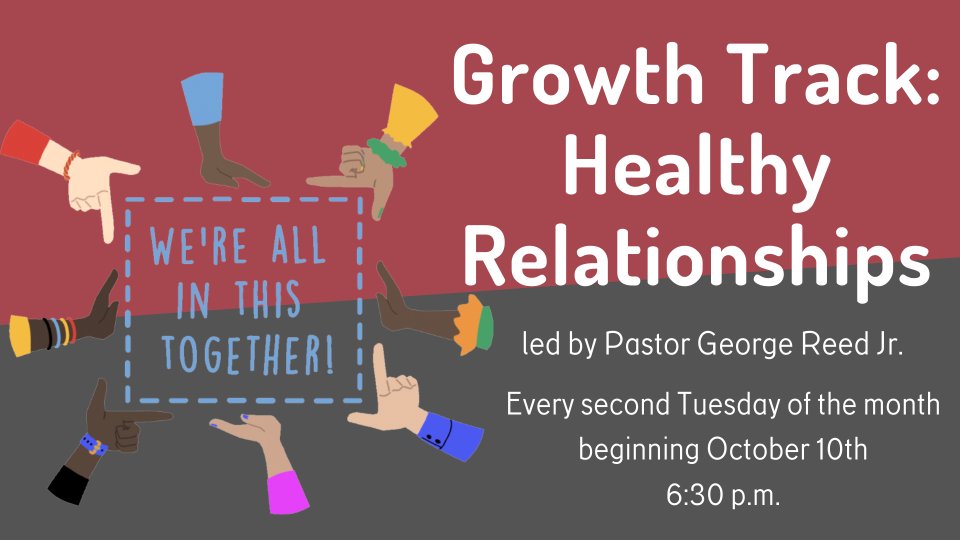 WE'RE ALL IN THIS TOGETHER!

Growth Track: Healthy Relationships

led by Pastor George Reed Jr.

Every second Tuesday of the month beginning October 10th 6:30 p.m.